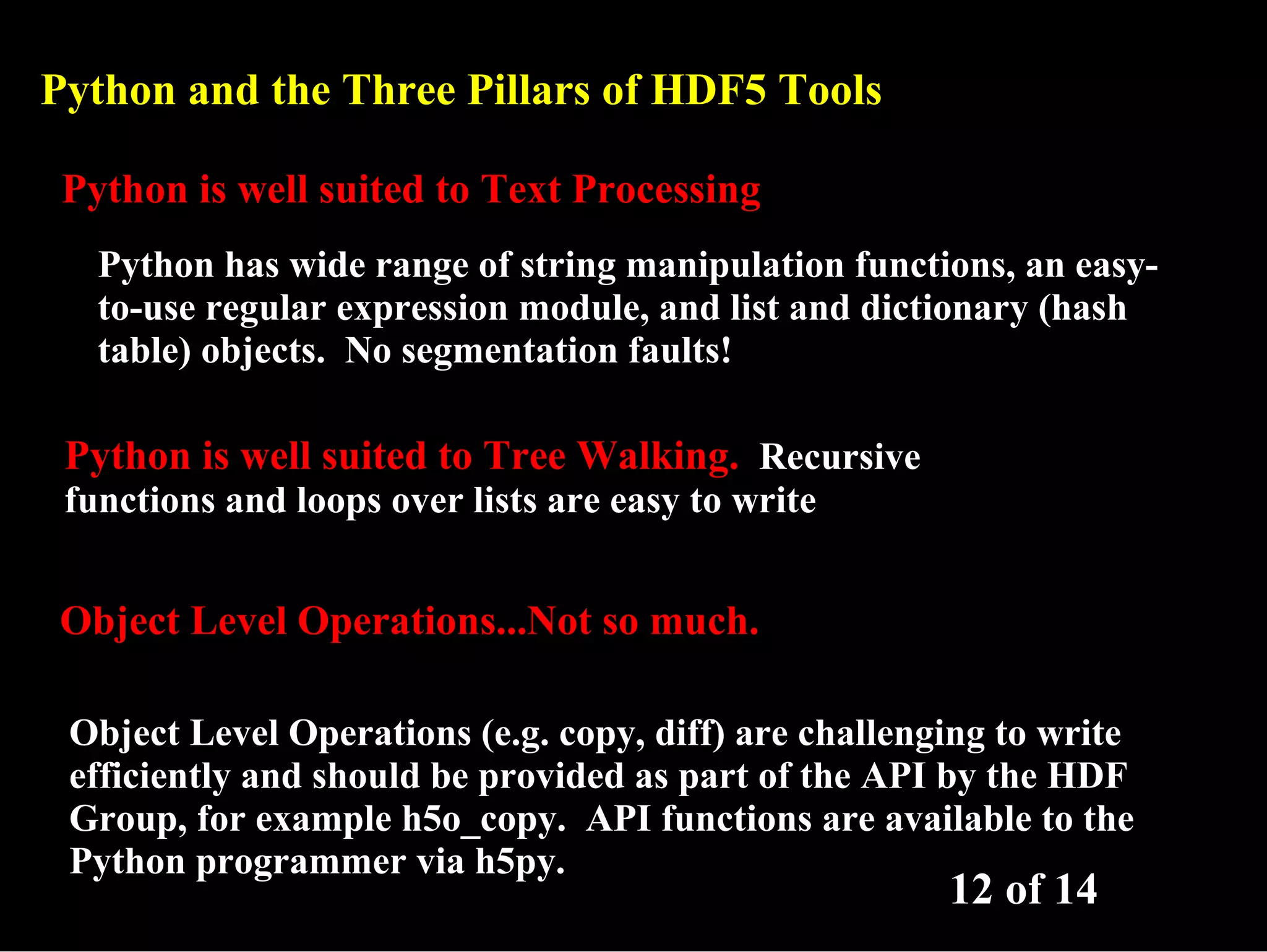 Python and the Three Pillars of HDF5 Tools

Python is well suited to Text Processing

Python has wide range of string manipulation functions, an easy-to-use regular expression module, and list and dictionary (hash table) objects. No segmentation faults!

Python is well suited to Tree Walking. Recursive functions and loops over lists are easy to write

Object Level Operations...Not so much.

Object Level Operations (e.g. copy, diff) are challenging to write efficiently and should be provided as part of the API by the HDF Group, for example h5o_copy. API functions are available to the Python programmer via h5py.

12 of 14